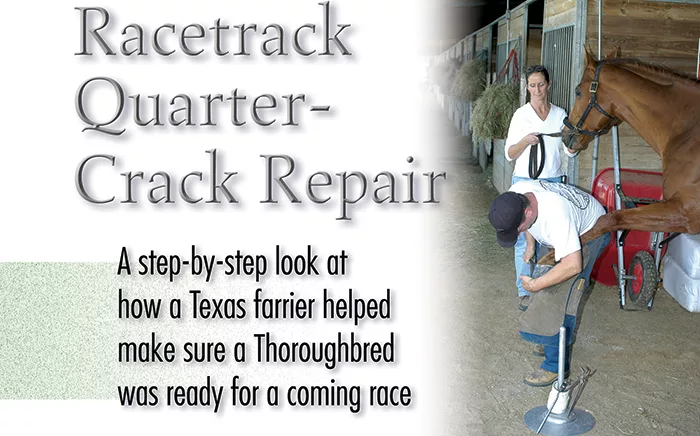 Racetrack Quarter-Crack Repair

A step-by-step look at how a Texas farrier helped make sure a Thoroughbred was ready for a coming race